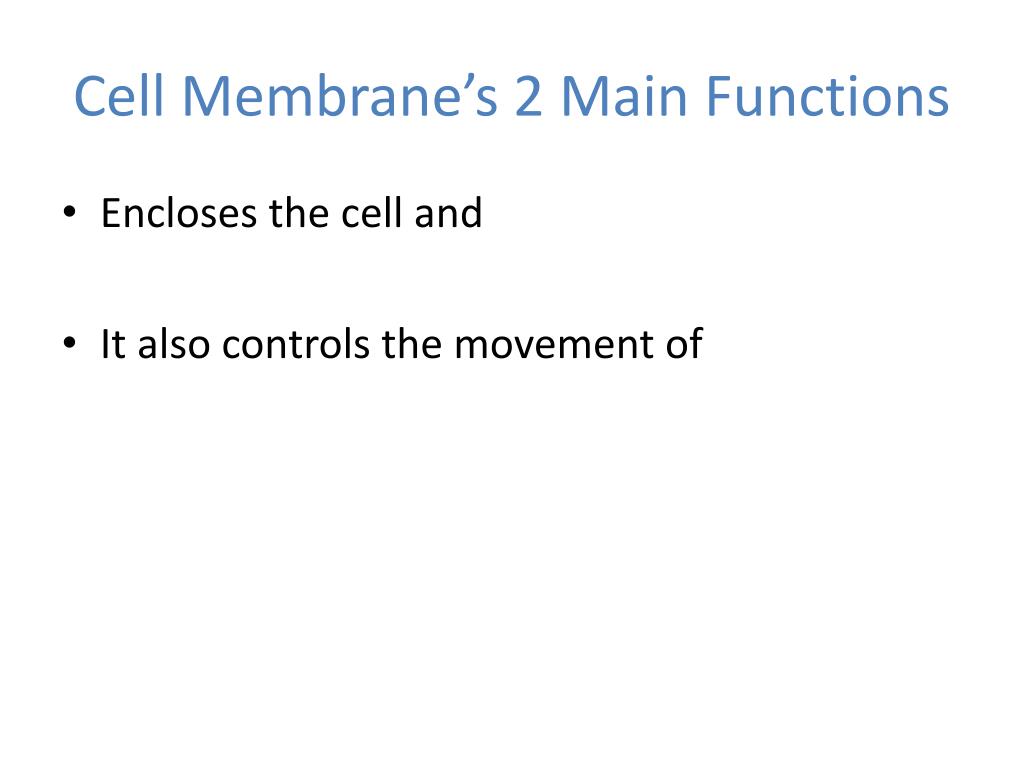 Cell Membrane’s 2 Main Functions

• Encloses the cell and

• It also controls the movement of